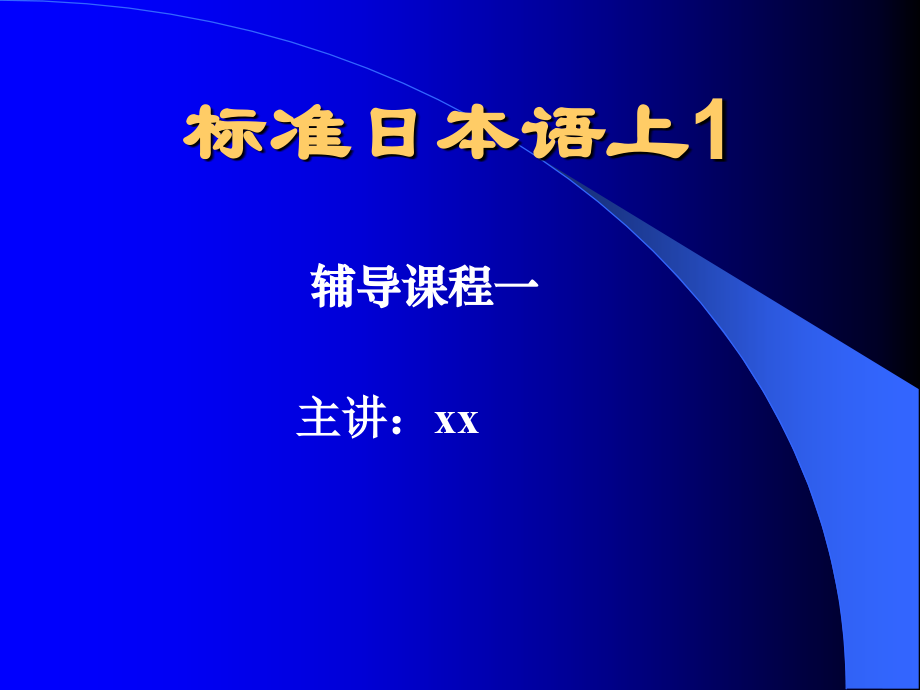 标准日本语上1

辅导课程一

主讲：xx